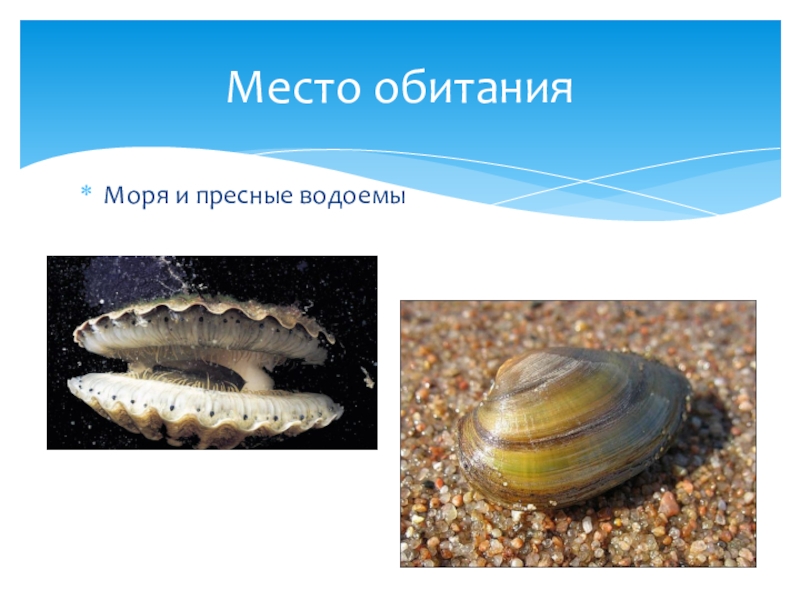 Место обитания

* Моря и пресные водоемы